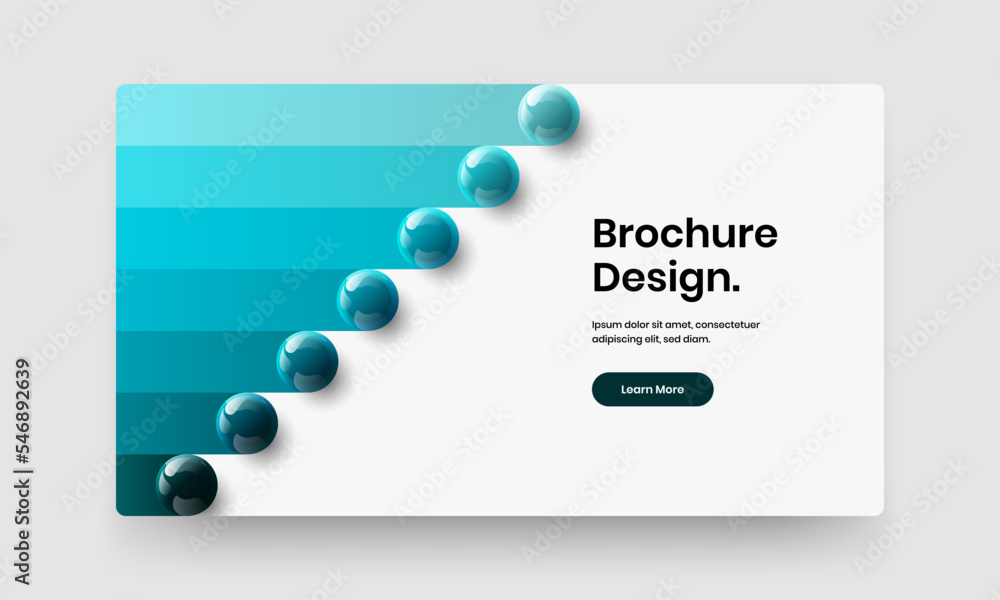 Brochure Design.

Ipsum dolor sit amet, consectetuer adipiscing elit, sed diam.

Learn More

Adobe Stock | #546892639